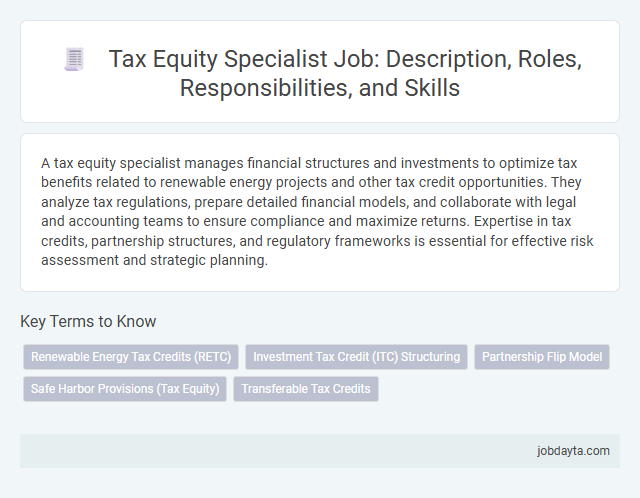 Tax Equity Specialist Job: Description, Roles, Responsibilities, and Skills

A tax equity specialist manages financial structures and investments to optimize tax benefits related to renewable energy projects and other tax credit opportunities. They analyze tax regulations, prepare detailed financial models, and collaborate with legal and accounting teams to ensure compliance and maximize returns. Expertise in tax credits, partnership structures, and regulatory frameworks is essential for effective risk assessment and strategic planning.

Key Terms to Know

Renewable Energy Tax Credits (RETC)
Investment Tax Credit (ITC) Structuring
Partnership Flip Model
Safe Harbor Provisions (Tax Equity)
Transferable Tax Credits

jobdayta.com